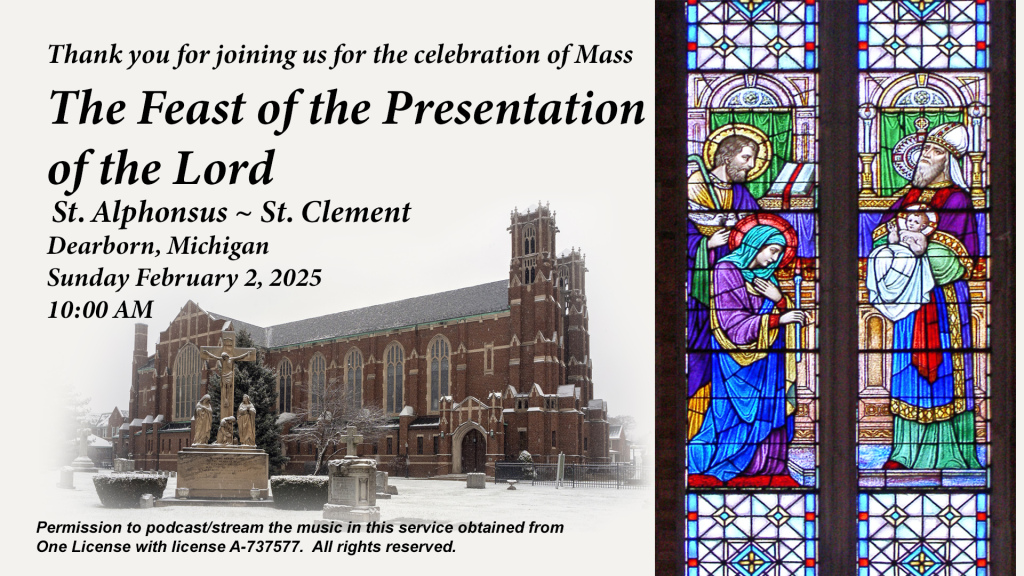 Thank you for joining us for the celebration of Mass

The Feast of the Presentation of the Lord

St. Alphonsus ~ St. Clement
Dearborn, Michigan
Sunday February 2, 2025
10:00 AM

Permission to podcast/stream the music in this service obtained from One License with license A-737577. All rights reserved.